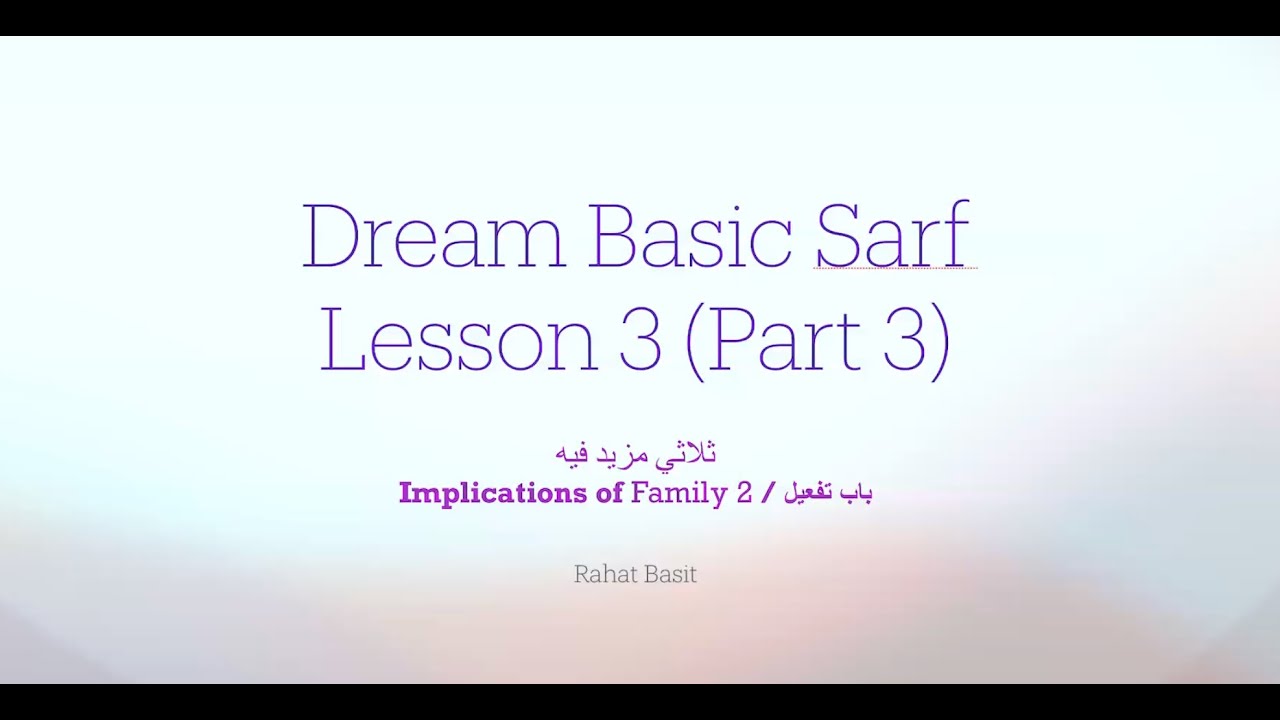 Dream Basic Sarf
Lesson 3 (Part 3)

ثلاثي مزيد فيه
Implications of Family 2 / باب تفعيل

Rahat Basit